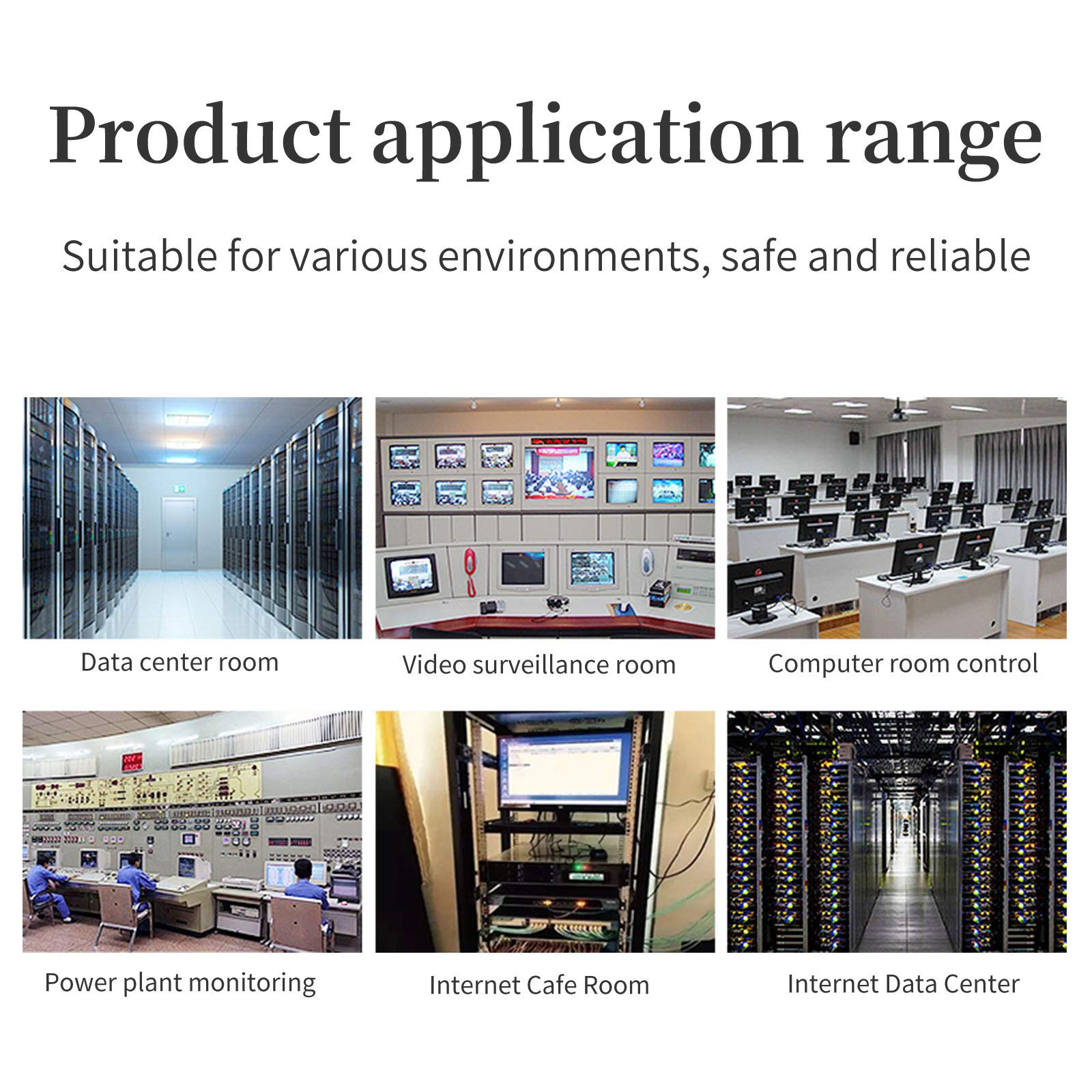 Product application range

Suitable for various environments, safe and reliable

Data center room

Video surveillance room

Computer room control

Power plant monitoring

Internet Cafe Room

Internet Data Center